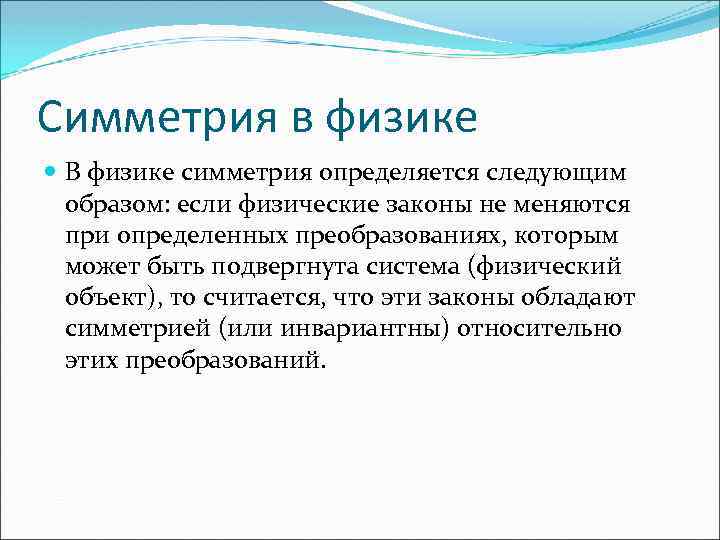 Симметрия в физике

В физике симметрия определяется следующим образом: если физические законы не меняются при определенных преобразованиях, которым может быть подвергнута система (физический объект), то считается, что эти законы обладают симметрией (или инвариантны) относительно этих преобразований.